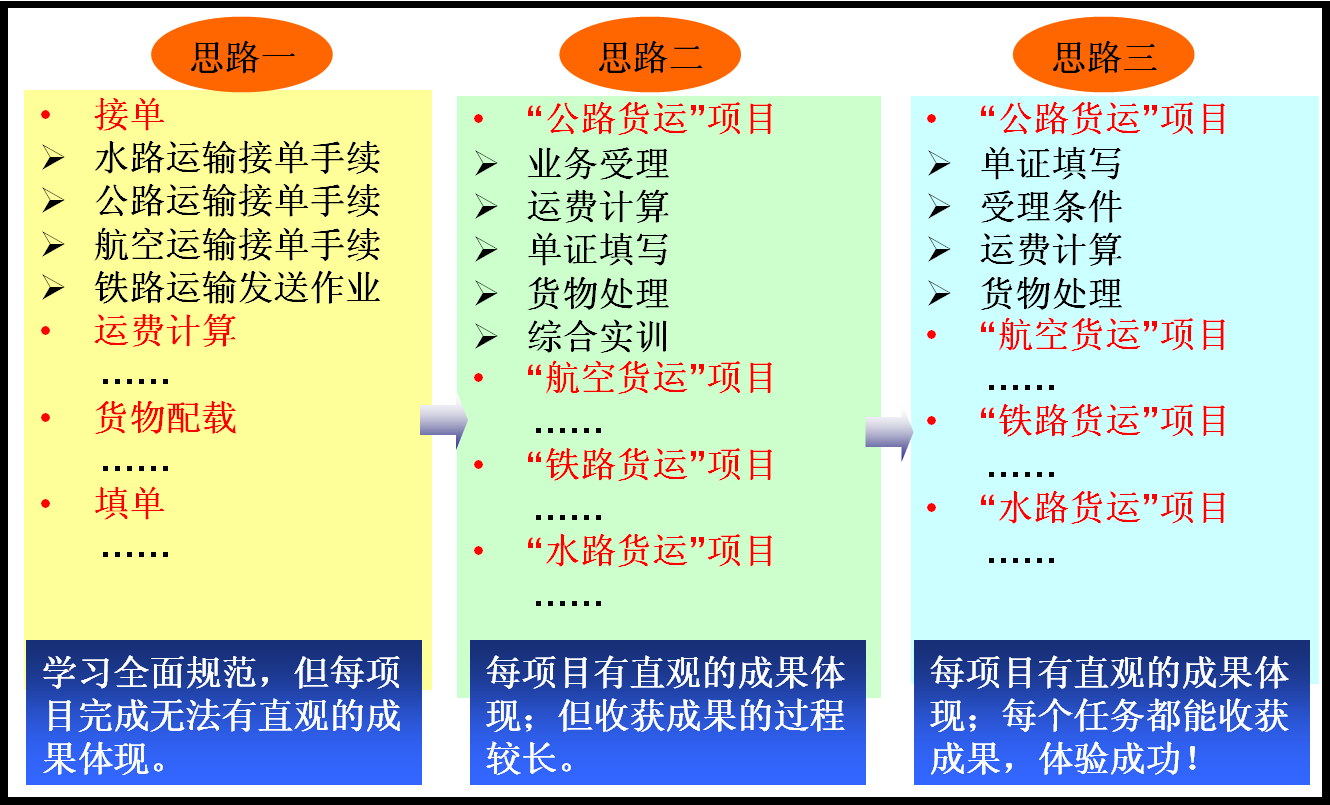 思路一

• 接单
➢ 水路运输接单手续
➢ 公路运输接单手续
➢ 航空运输接单手续
➢ 铁路运输发送作业
• 运费计算
……
• 货物配载
……
• 填单
……

学习全面规范，但每项目完成无法有直观的成果体现。

思路二

• “公路货运”项目
➢ 业务受理
➢ 运费计算
➢ 单证填写
➢ 货物处理
➢ 综合实训
• “航空货运”项目
……
• “铁路货运”项目
……
• “水路货运”项目
……

每项目有直观的成果体现；但收获成果的过程较长。

思路三

• “公路货运”项目
➢ 单证填写
➢ 受理条件
➢ 运费计算
➢ 货物处理
• “航空货运”项目
……
• “铁路货运”项目
……
• “水路货运”项目
……

每项目有直观的成果体现；每个任务都能收获成果，体验成功！